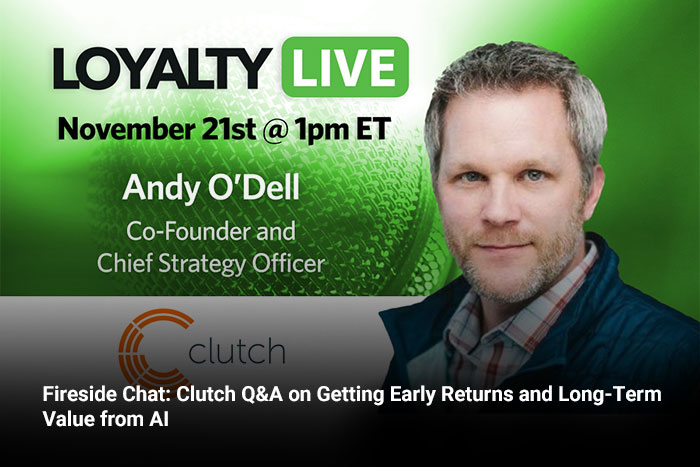 LOYALTY LIVE

November 21st @ 1pm ET

Andy O'Dell

Co-Founder and Chief Strategy Officer

clutch

Fireside Chat: Clutch Q&A on Getting Early Returns and Long-Term Value from AI